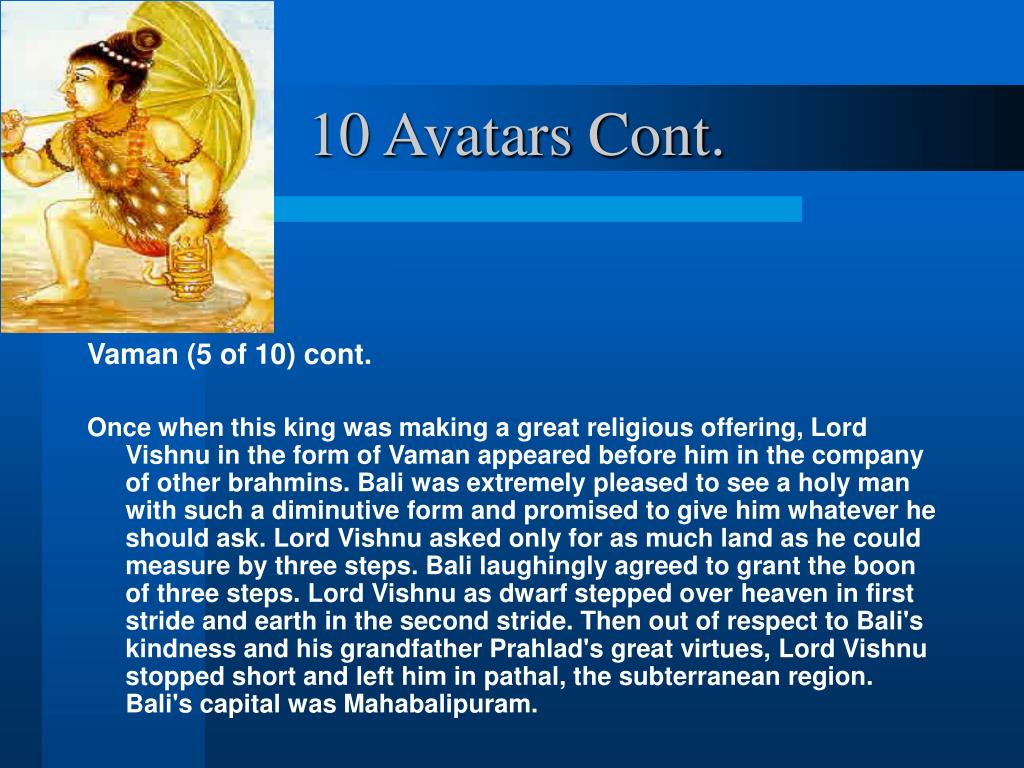 10 Avatars Cont.

Vaman (5 of 10) cont.

Once when this king was making a great religious offering, Lord Vishnu in the form of Vaman appeared before him in the company of other brahmins. Bali was extremely pleased to see a holy man with such a diminutive form and promised to give him whatever he should ask. Lord Vishnu asked only for as much land as he could measure by three steps. Bali laughingly agreed to grant the boon of three steps. Lord Vishnu as dwarf stepped over heaven in first stride and earth in the second stride. Then out of respect to Bali's kindness and his grandfather Prahlad's great virtues, Lord Vishnu stopped short and left him in pathal, the subterranean region. Bali's capital was Mahabalipuram.